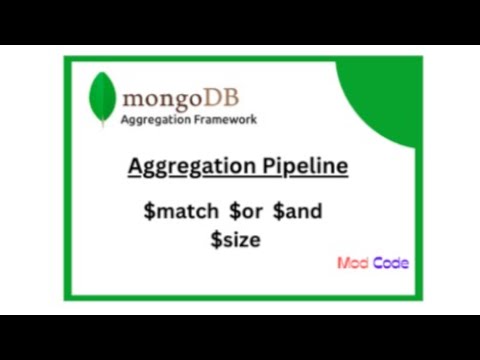 mongoDB
Aggregation Framework

Aggregation Pipeline

\$match \$or \$and
\$size

Mod Code